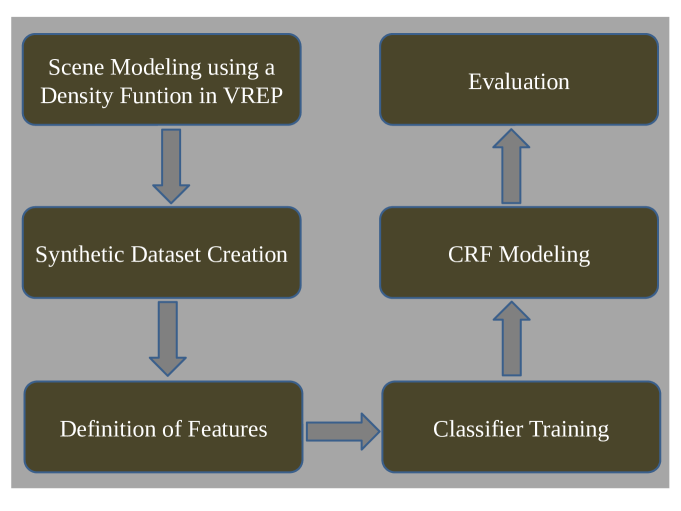 Scene Modeling using a Density Funtion in VREP

Synthetic Dataset Creation

Definition of Features

Classifier Training

CRF Modeling

Evaluation